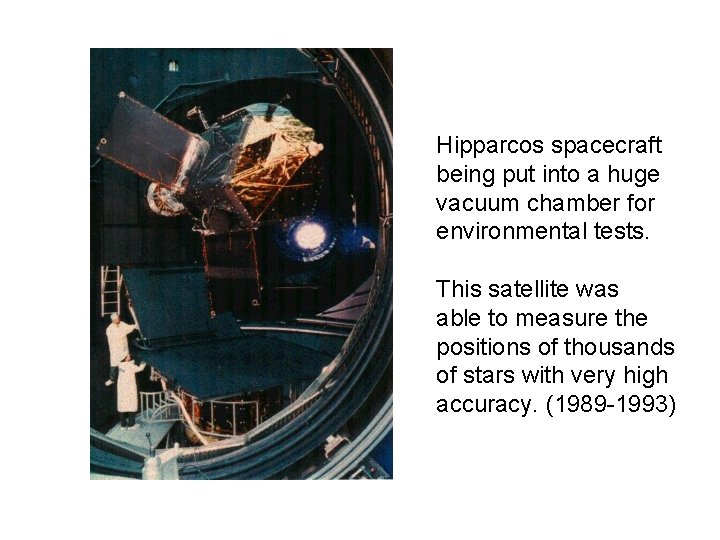 Hipparcos spacecraft being put into a huge vacuum chamber for environmental tests.

This satellite was able to measure the positions of thousands of stars with very high accuracy. (1989-1993)